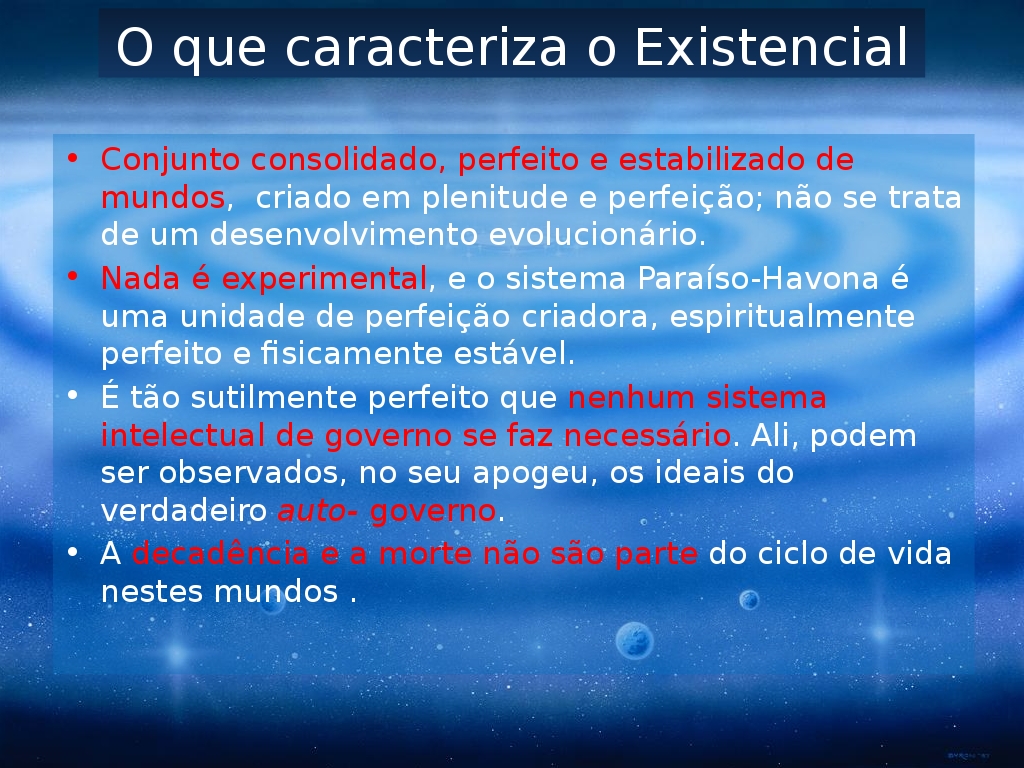 O que caracteriza o Existencial

• Conjunto consolidado, perfeito e estabilizado de mundos, criado em plenitude e perfeição; não se trata de um desenvolvimento evolucionário.
• Nada é experimental, e o sistema Paraíso-Havona é uma unidade de perfeição criadora, espiritualmente perfeito e fisicamente estável.
• É tão sutilmente perfeito que nenhum sistema intelectual de governo se faz necessário. Ali, podem ser observados, no seu apogeu, os ideais do verdadeiro auto- governo.
• A decadência e a morte não são parte do ciclo de vida nestes mundos .